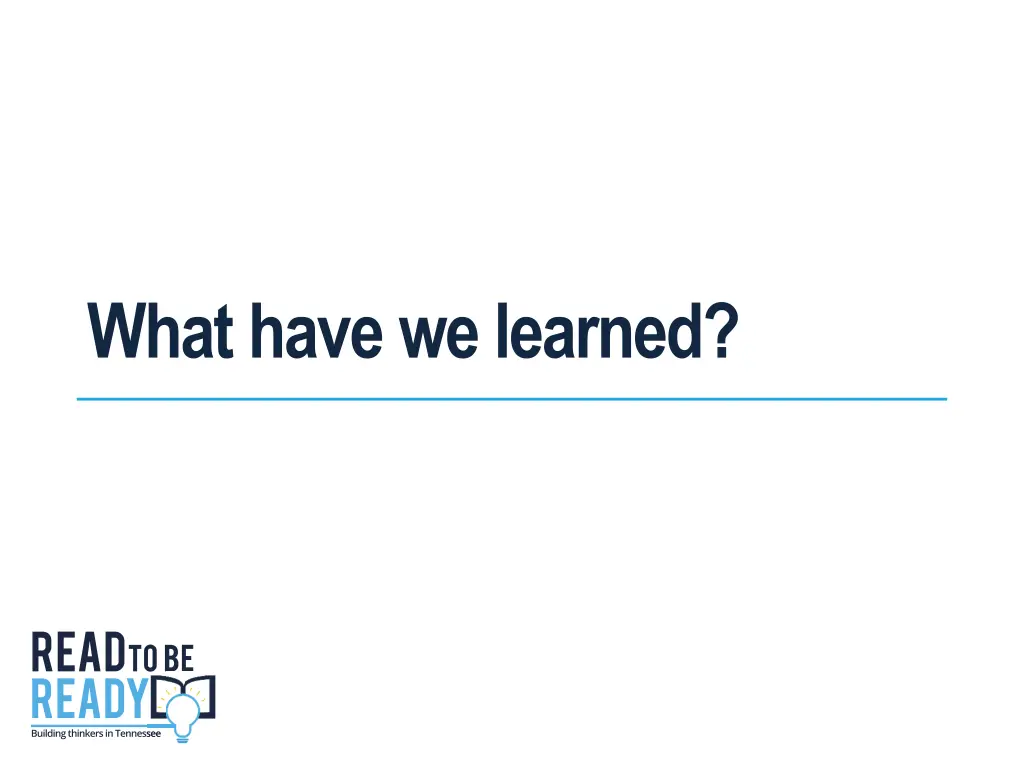 What have we learned?

READ TO BE READY

Building thinkers in Tennessee